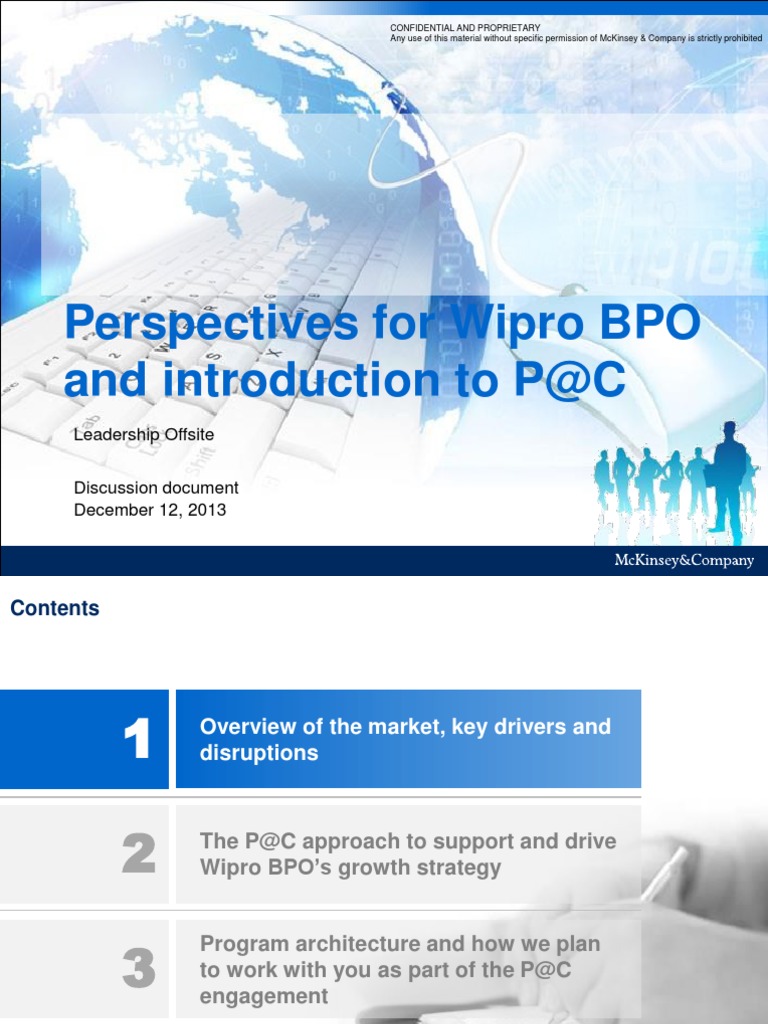 CONFIDENTIAL AND PROPRIETARY
Any use of this material without specific permission of McKinsey & Company is strictly prohibited

Perspectives for Wipro BPO and introduction to P@C

Leadership Offsite

Discussion document
December 12, 2013

McKinsey&Company

Contents

1

Overview of the market, key drivers and disruptions

2

The P@C approach to support and drive Wipro BPO's growth strategy

3

Program architecture and how we plan to work with you as part of the P@C engagement